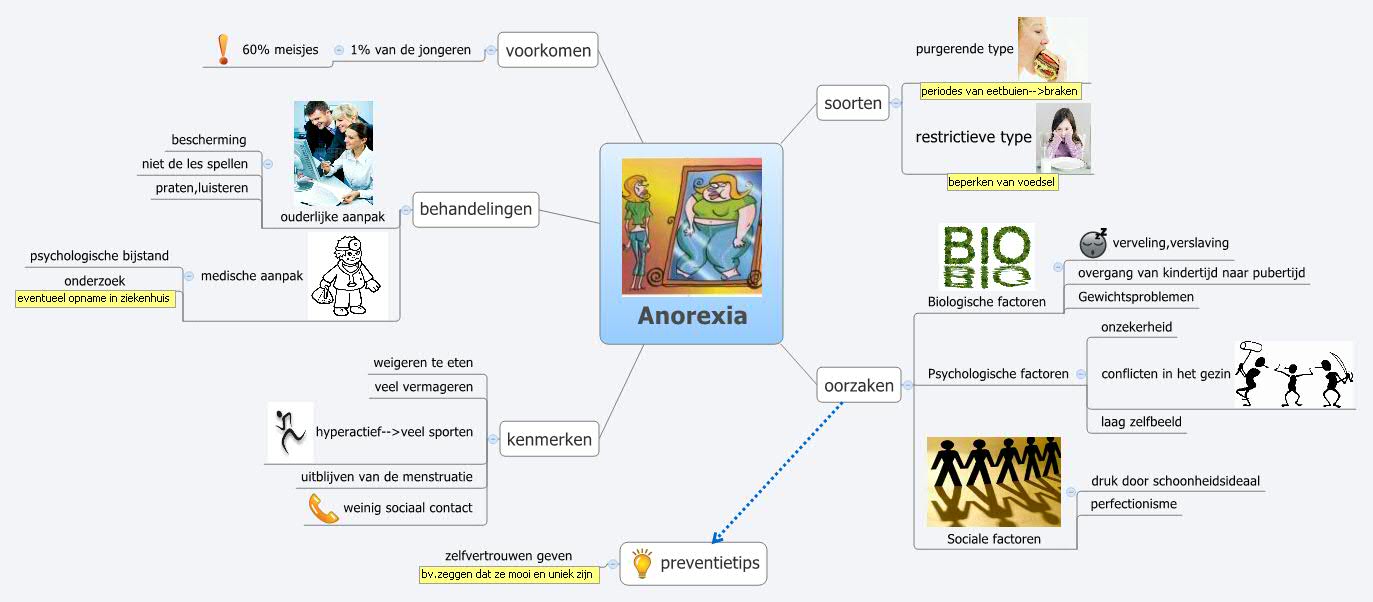 Anorexia

voorkomen
1% van de jongeren
60% meisjes

behandelingen
ouderlijke aanpak
bescherming
niet de les spellen
praten,luisteren
medische aanpak
psychologische bijstand
onderzoek
eventueel opname in ziekenhuis

kenmerken
weigeren te eten
veel vermageren
hyperactief-->veel sporten
uitblijven van de menstruatie
weinig sociaal contact

preventietips
zelfvertrouwen geven
bv.zeggen dat ze mooi en uniek zijn

soorten
purgerende type
periodes van eetbuien-->braken
restrictieve type
beperken van voedsel

oorzaken
BIO
BIO
Biologische factoren
verveling,verslaving
overgang van kindertijd naar pubertijd
Gewichtsproblemen
Psychologische factoren
onzekerheid
conflicten in het gezin
laag zelfbeeld
Sociale factoren
druk door schoonheidsideaal
perfectionisme